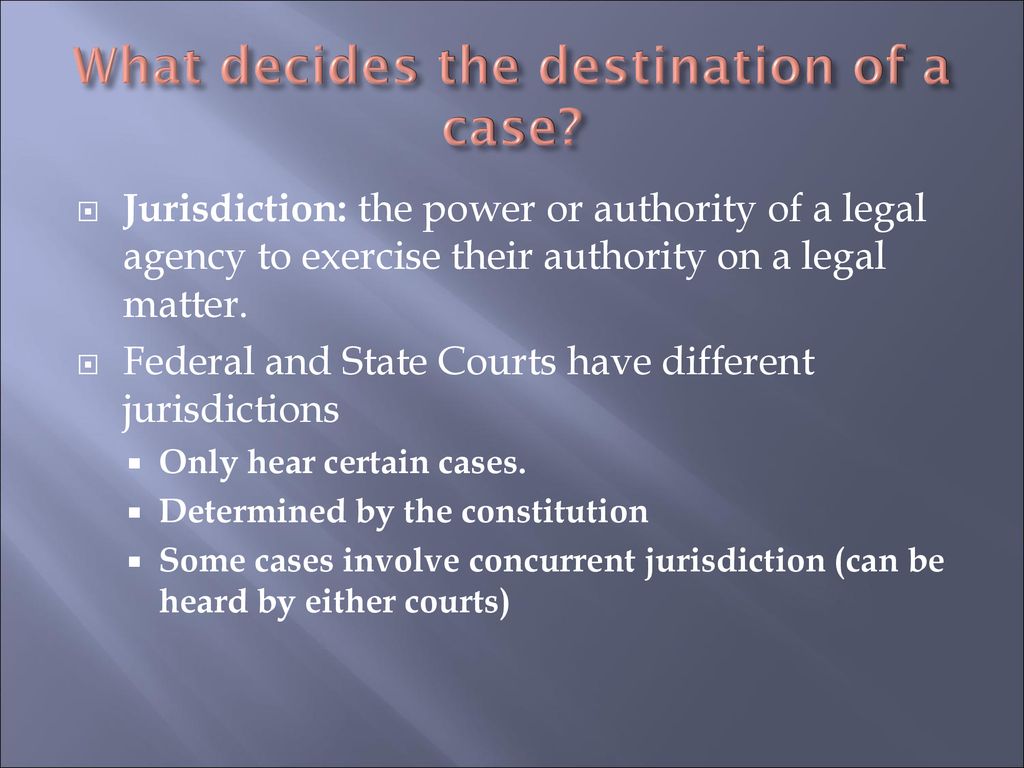 What decides the destination of a case?

Jurisdiction: the power or authority of a legal agency to exercise their authority on a legal matter.

Federal and State Courts have different jurisdictions

Only hear certain cases.

Determined by the constitution

Some cases involve concurrent jurisdiction (can be heard by either courts)